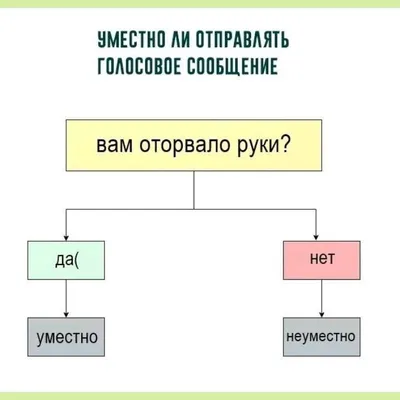 УМЕСТНО ЛИ ОТПРАВЛЯТЬ ГОЛОСОВОЕ СООБЩЕНИЕ

вам оторвало руки?

да(

нет

уместно

неуместно